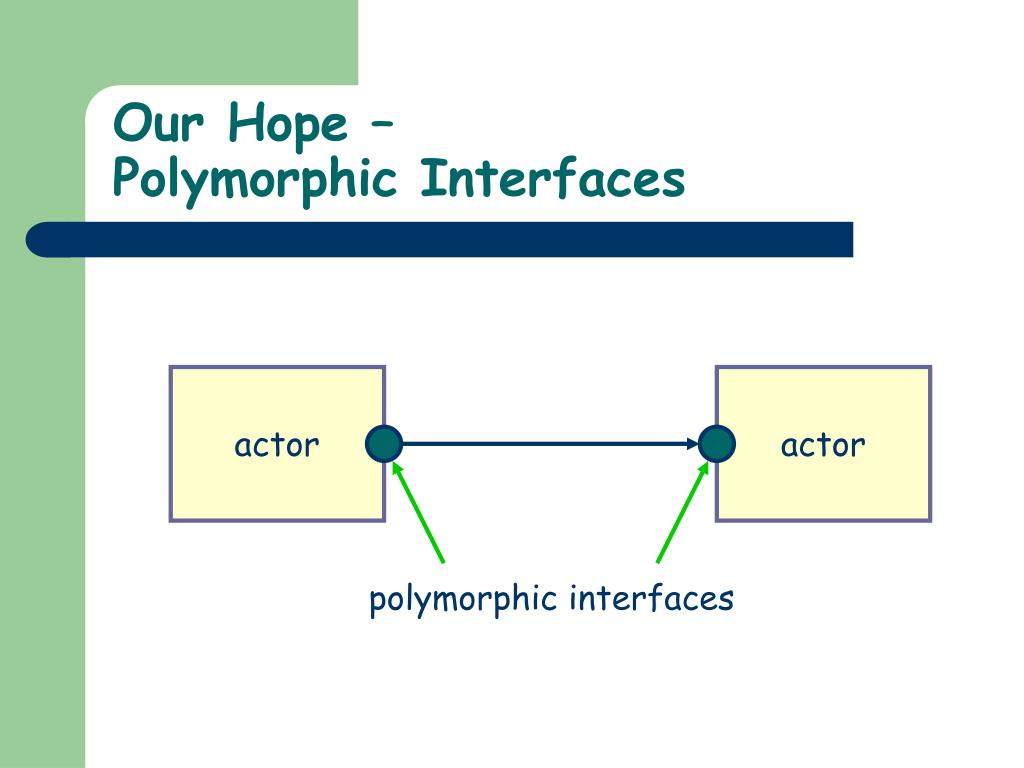 Our Hope –
Polymorphic Interfaces

actor

actor

polymorphic interfaces